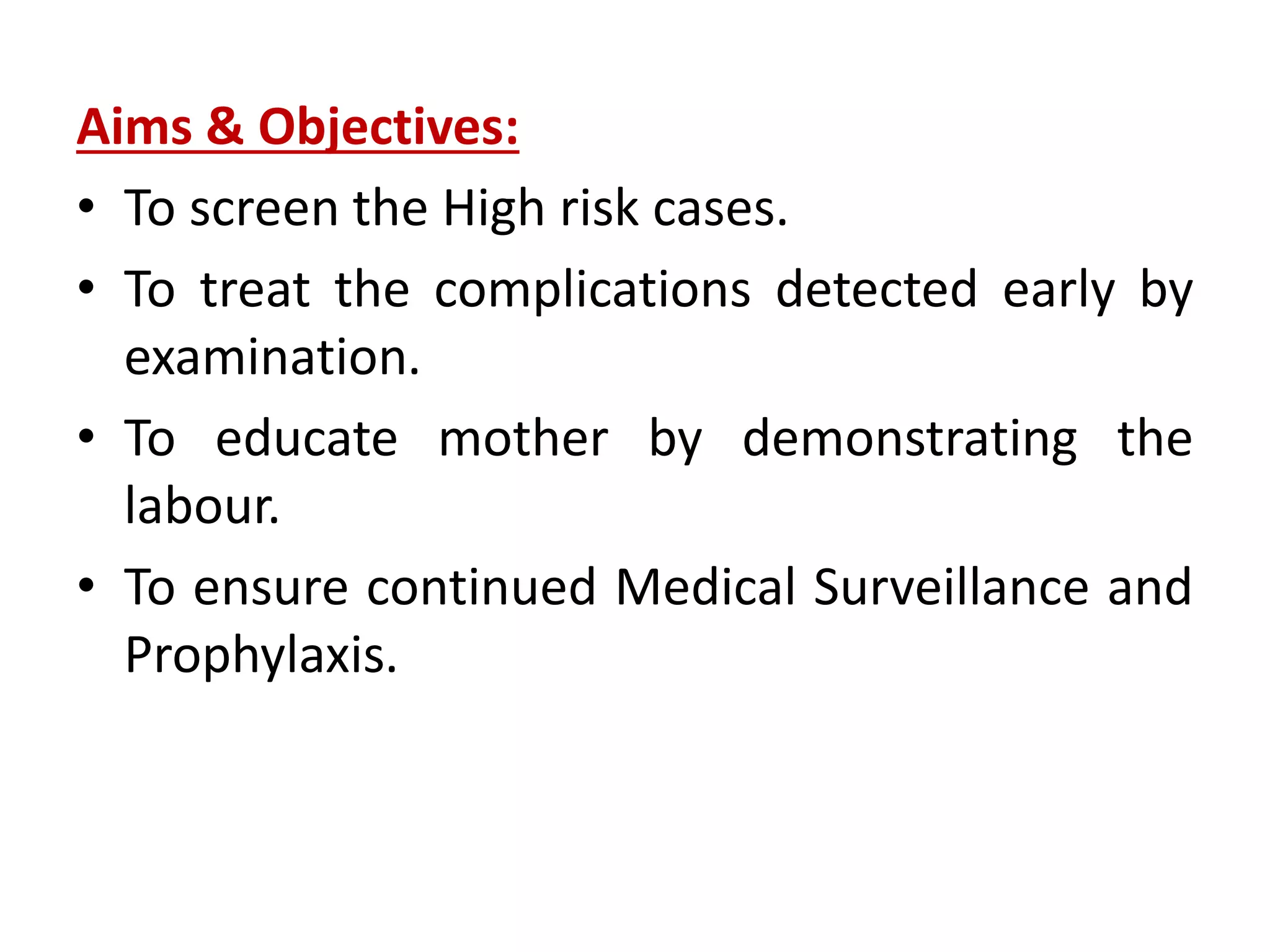 Aims & Objectives:

• To screen the High risk cases.

• To treat the complications detected early by examination.

• To educate mother by demonstrating the labour.

• To ensure continued Medical Surveillance and Prophylaxis.